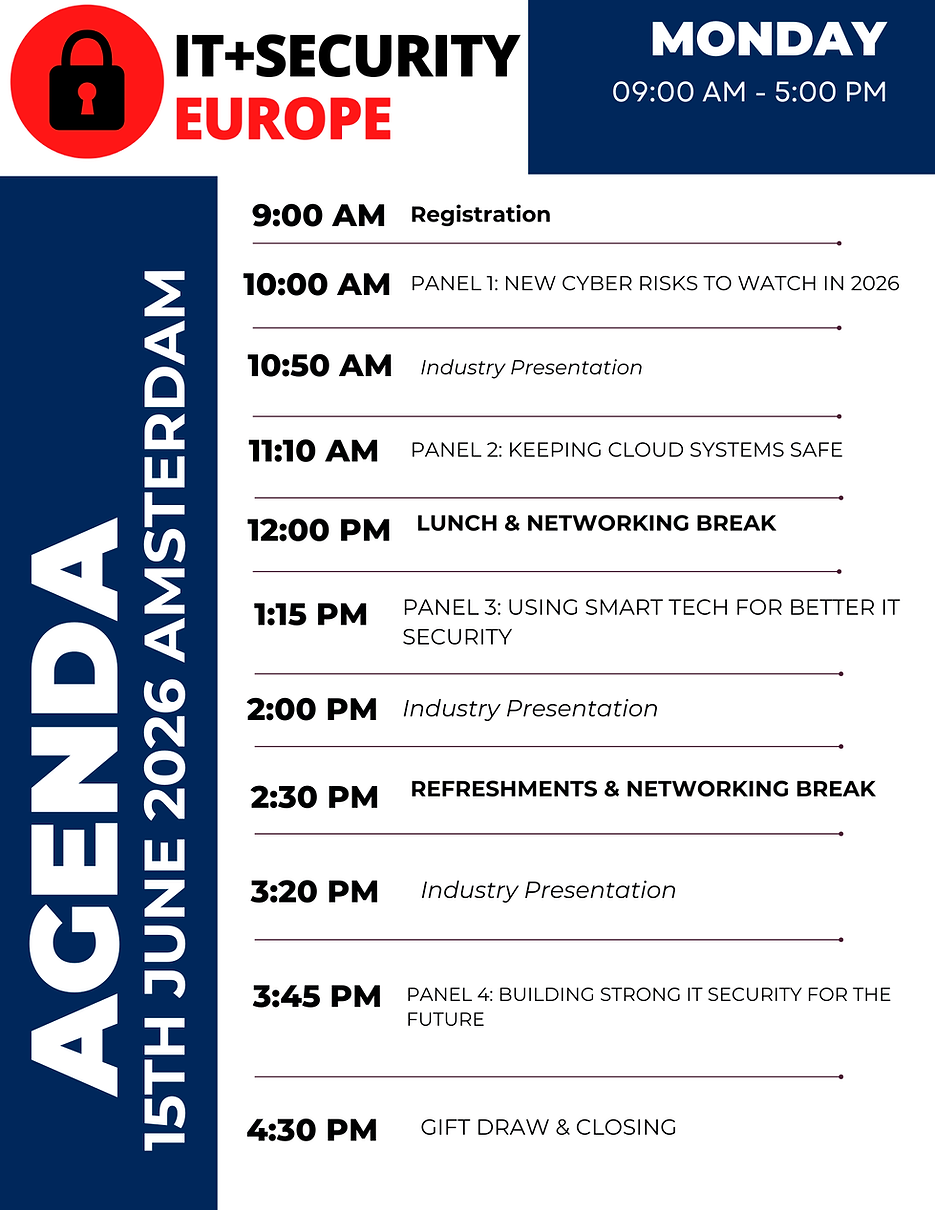 IT+SECURITY
EUROPE

MONDAY
09:00 AM - 5:00 PM

AGENDA
15TH JUNE 2026 AMSTERDAM

9:00 AM Registration

10:00 AM PANEL 1: NEW CYBER RISKS TO WATCH IN 2026

10:50 AM Industry Presentation

11:10 AM PANEL 2: KEEPING CLOUD SYSTEMS SAFE

12:00 PM LUNCH & NETWORKING BREAK

1:15 PM PANEL 3: USING SMART TECH FOR BETTER IT SECURITY

2:00 PM Industry Presentation

2:30 PM REFRESHMENTS & NETWORKING BREAK

3:20 PM Industry Presentation

3:45 PM PANEL 4: BUILDING STRONG IT SECURITY FOR THE FUTURE

4:30 PM GIFT DRAW & CLOSING